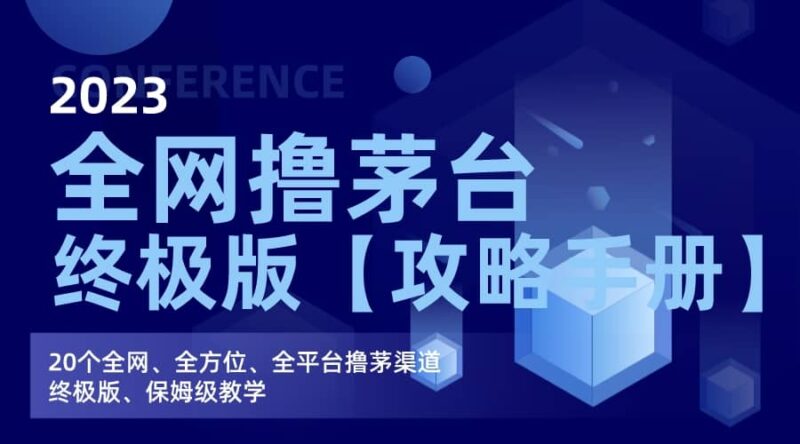 CONFERENCE
2023
全网撸茅台
终极版【攻略手册】

20个全网、全方位、全平台撸茅渠道
终极版、保姆级教学